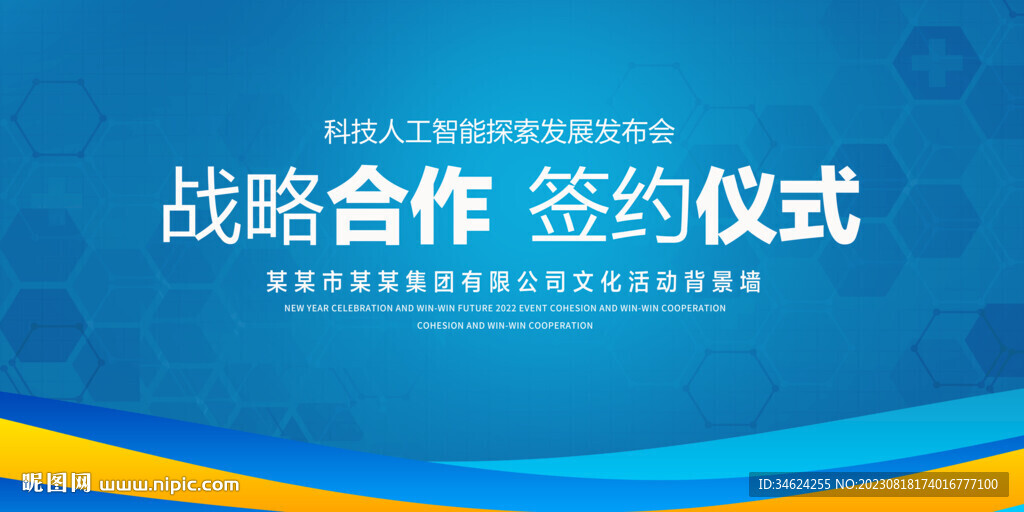 科技人工智能探索发展发布会

战略合作 签约仪式

某某市某某集团有限公司文化活动背景墙

NEW YEAR CELEBRATION AND WIN-WIN FUTURE 2022 EVENT COHESION AND WIN-WIN COOPERATION
COHESION AND WIN-WIN COOPERATION

昵图网 www.nipic.com

ID:34624255 NO:20230818174016777100